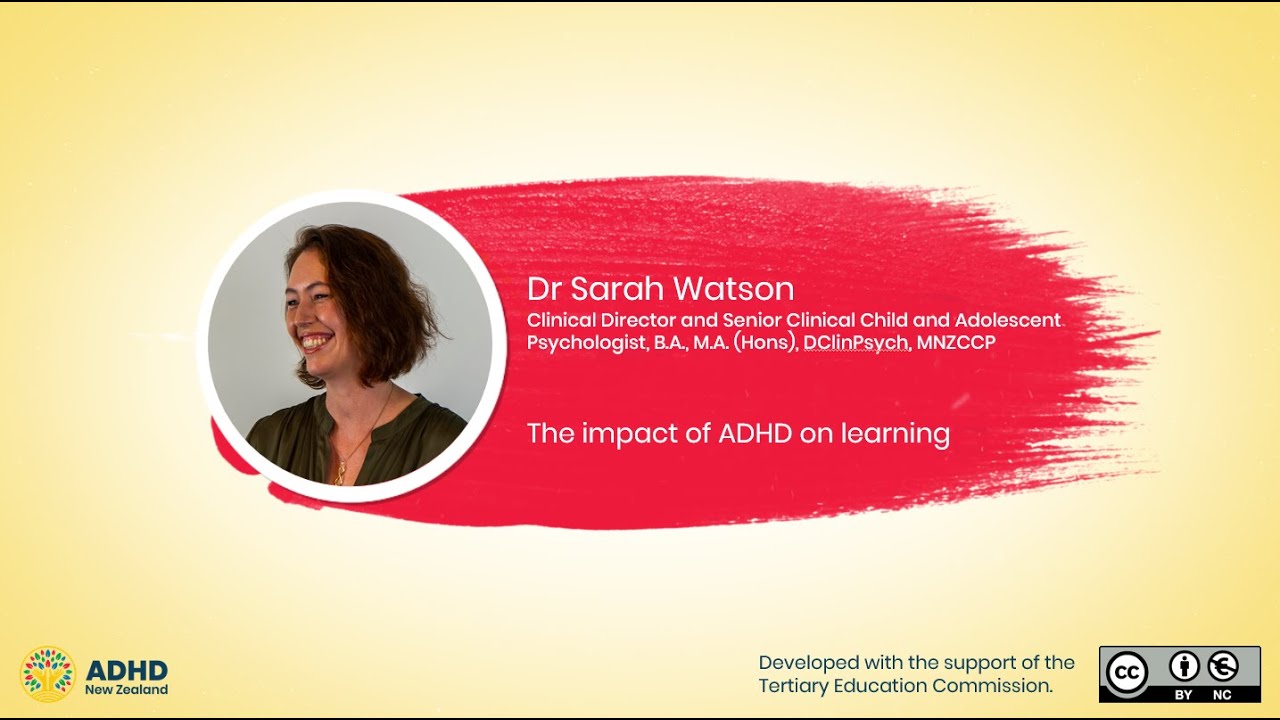 Dr Sarah Watson
Clinical Director and Senior Clinical Child and Adolescent Psychologist, B.A., M.A. (Hons), DClinPsych, MNZCCP

The impact of ADHD on learning

ADHD New Zealand

Developed with the support of the Tertiary Education Commission.

cc BY NC